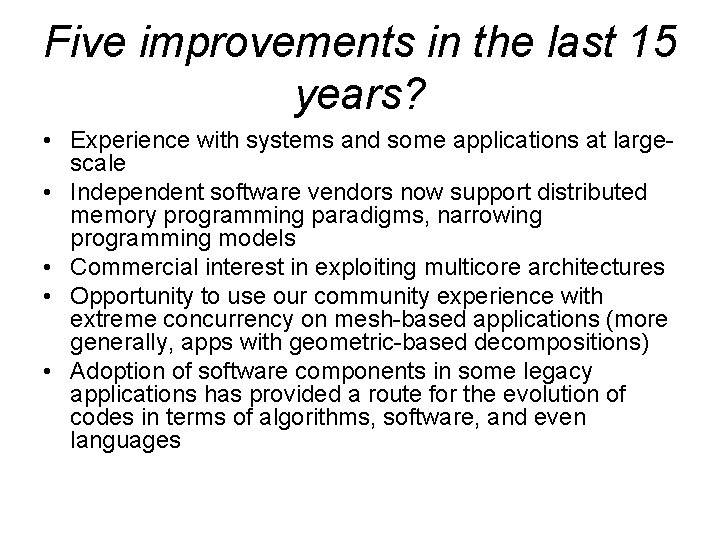 Five improvements in the last 15 years?

• Experience with systems and some applications at large-scale
• Independent software vendors now support distributed memory programming paradigms, narrowing programming models
• Commercial interest in exploiting multicore architectures
• Opportunity to use our community experience with extreme concurrency on mesh-based applications (more generally, apps with geometric-based decompositions)
• Adoption of software components in some legacy applications has provided a route for the evolution of codes in terms of algorithms, software, and even languages